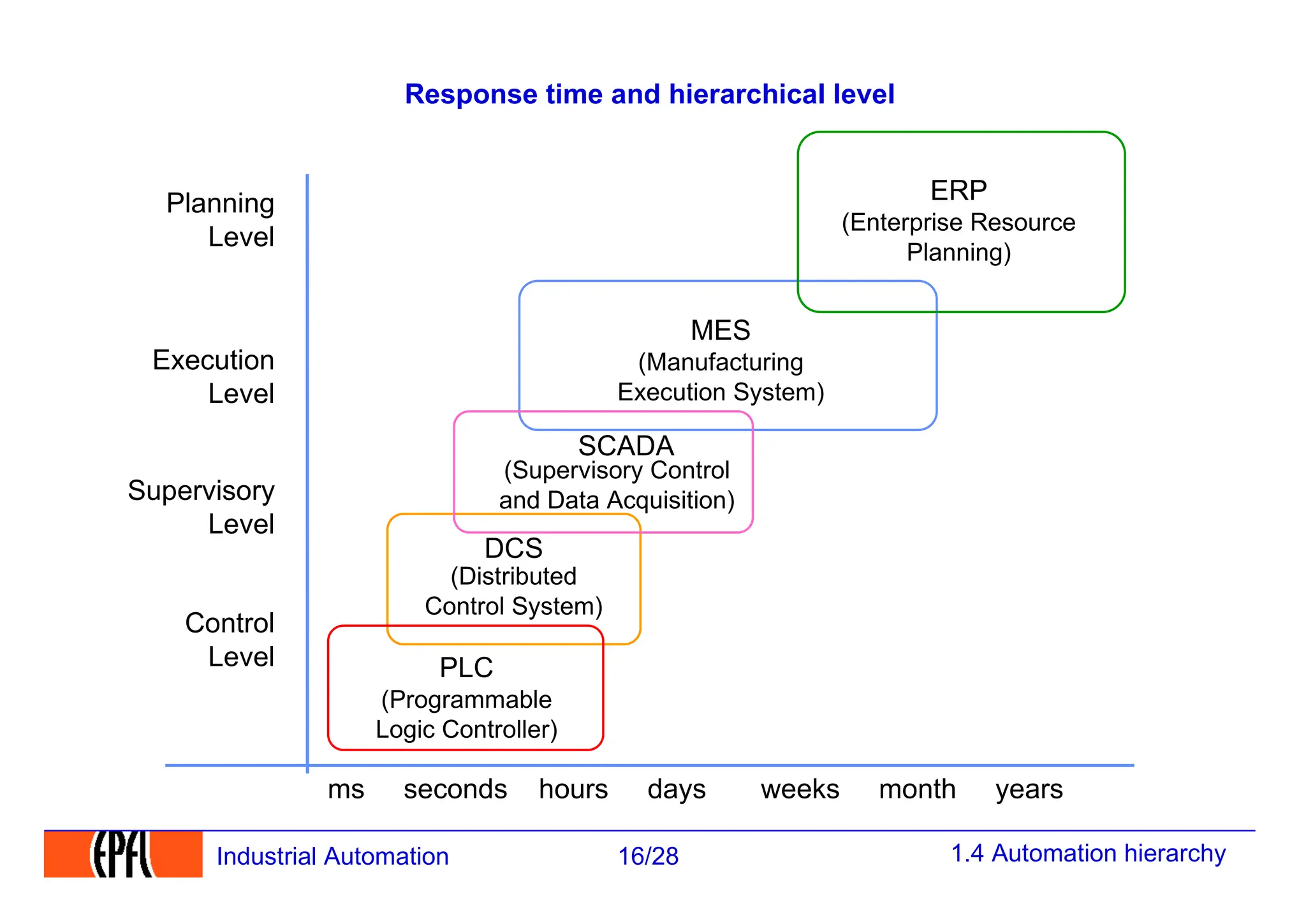 Response time and hierarchical level

Planning Level

Execution Level

Supervisory Level

Control Level

ERP
(Enterprise Resource Planning)

MES
(Manufacturing Execution System)

SCADA
(Supervisory Control and Data Acquisition)

DCS
(Distributed Control System)

PLC
(Programmable Logic Controller)

ms seconds hours days weeks month years

EPFL Industrial Automation 16/28 1.4 Automation hierarchy